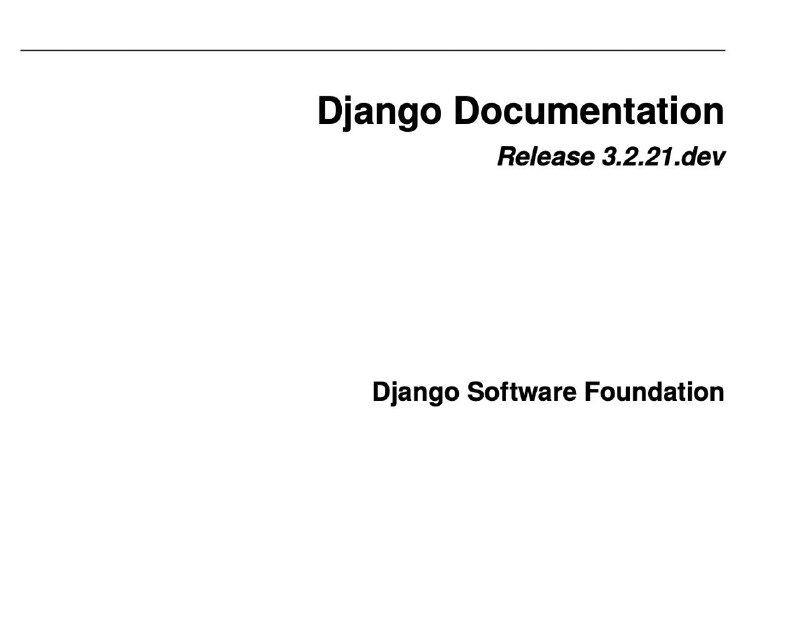 Django Documentation

Release 3.2.21.dev

Django Software Foundation